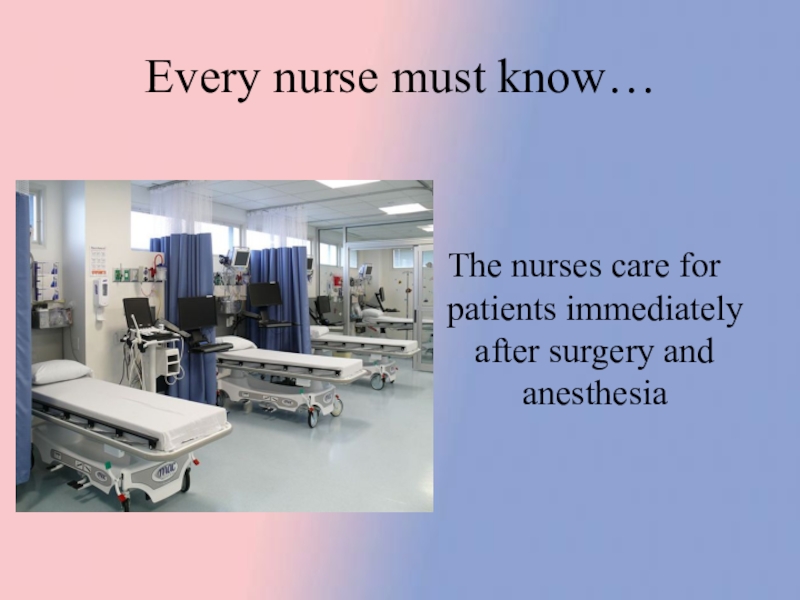 Every nurse must know…

The nurses care for patients immediately after surgery and anesthesia